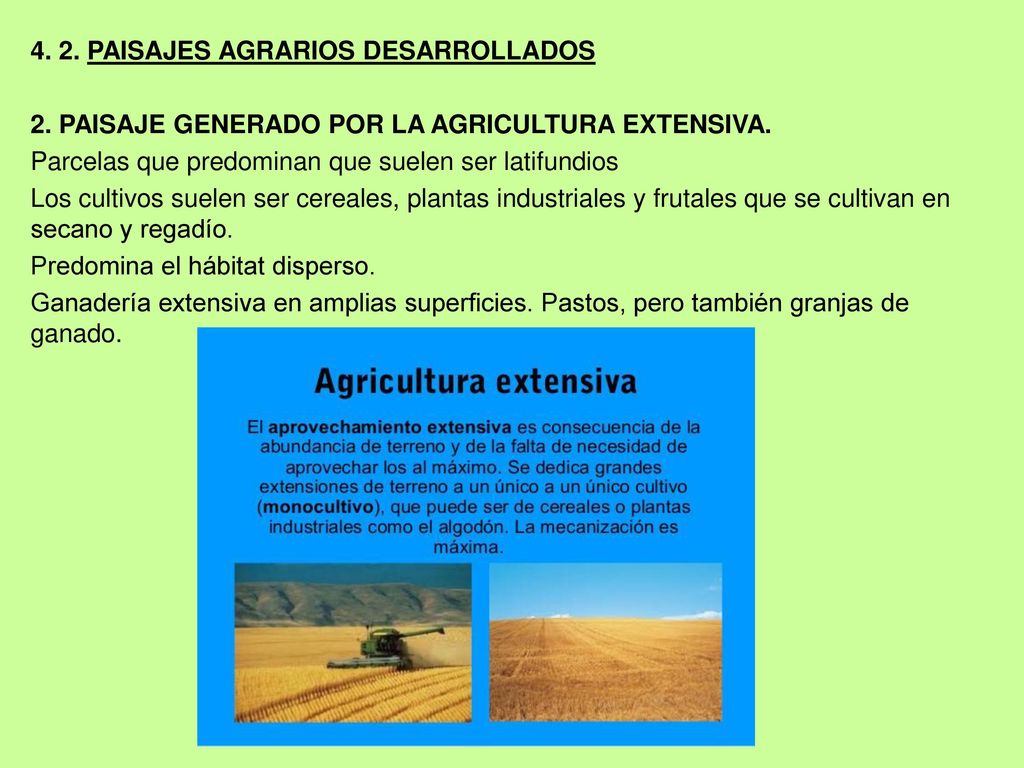 4. 2. PAISAJES AGRARIOS DESARROLLADOS

2. PAISAJE GENERADO POR LA AGRICULTURA EXTENSIVA.

Parcelas que predominan que suelen ser latifundios

Los cultivos suelen ser cereales, plantas industriales y frutales que se cultivan en secano y regadío.

Predomina el hábitat disperso.

Ganadería extensiva en amplias superficies. Pastos, pero también granjas de ganado.

Agricultura extensiva

El aprovechamiento extensiva es consecuencia de la abundancia de terreno y de la falta de necesidad de aprovechar los al máximo. Se dedica grandes extensiones de terreno a un único a un único cultivo (monocultivo), que puede ser de cereales o plantas industriales como el algodón. La mecanización es máxima.